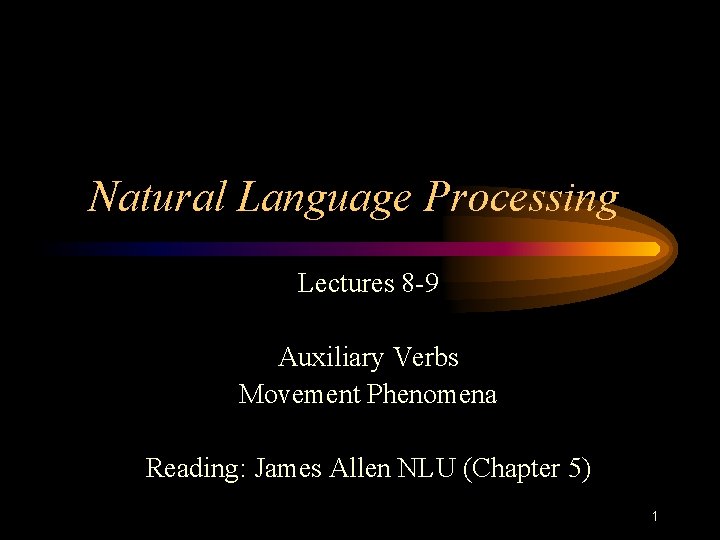 Natural Language Processing

Lectures 8-9

Auxiliary Verbs
Movement Phenomena

Reading: James Allen NLU (Chapter 5)

1